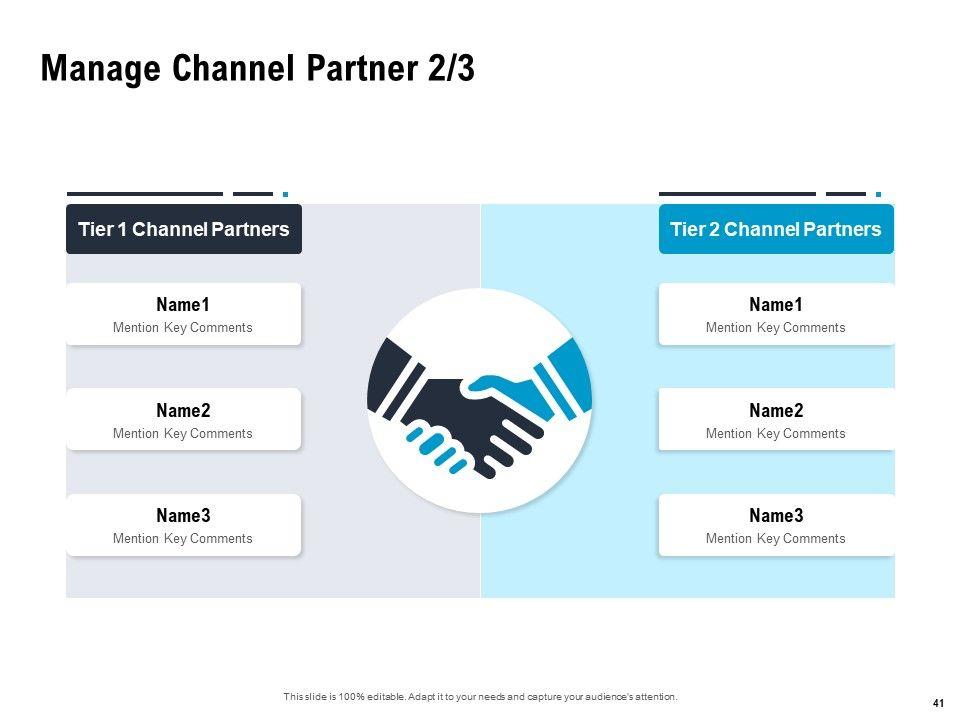 Manage Channel Partner 2/3

Tier 1 Channel Partners

Name1
Mention Key Comments

Name2
Mention Key Comments

Name3
Mention Key Comments

Tier 2 Channel Partners

Name1
Mention Key Comments

Name2
Mention Key Comments

Name3
Mention Key Comments

This slide is 100% editable. Adapt it to your needs and capture your audience's attention.

41